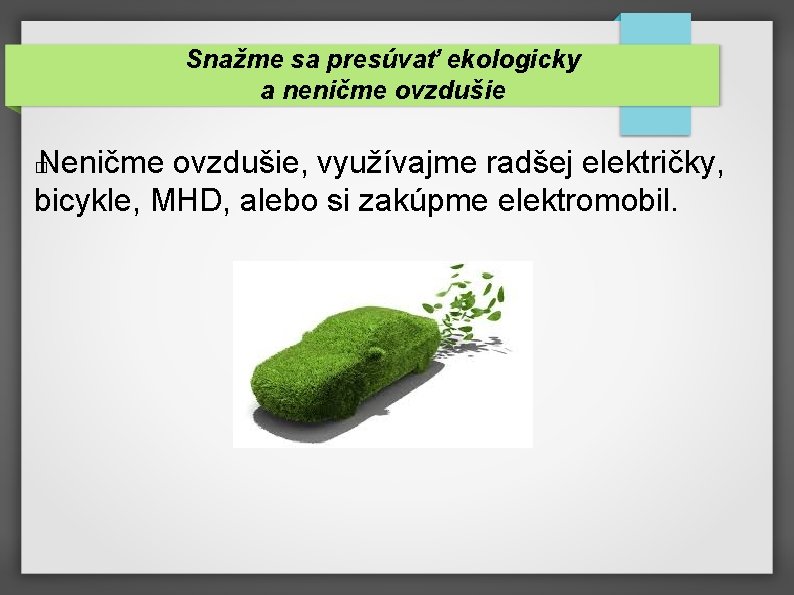 Snažme sa presúvať ekologicky
a neničme ovzdušie

Neničme ovzdušie, využívajme radšej električky, bicykle, MHD, alebo si zakúpme elektromobil.